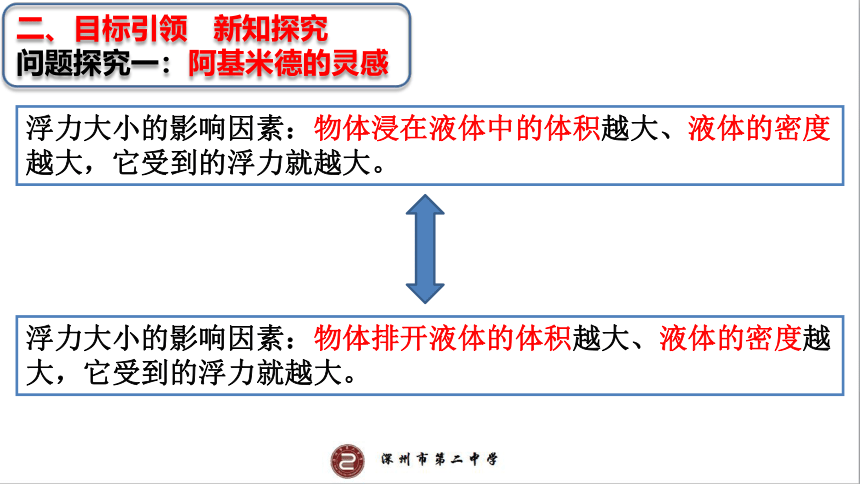 二、目标引领　新知探究
问题探究一：阿基米德的灵感

浮力大小的影响因素：物体浸在液体中的体积越大、液体的密度越大，它受到的浮力就越大。

浮力大小的影响因素：物体排开液体的体积越大、液体的密度越大，它受到的浮力就越大。

深圳市第二中学